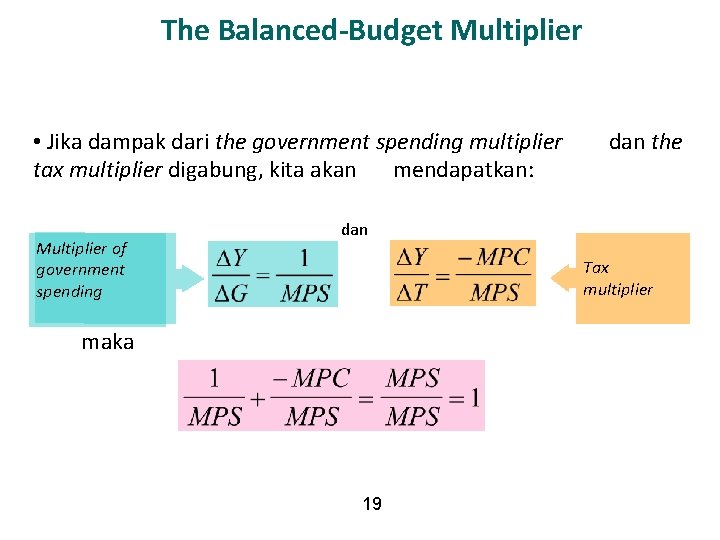 The Balanced-Budget Multiplier

• Jika dampak dari the government spending multiplier dan the tax multiplier digabung, kita akan mendapatkan:

Multiplier of government spending

$\frac{\Delta Y}{\Delta G} = \frac{1}{MPS}$

dan

$\frac{\Delta Y}{\Delta T} = \frac{-MPC}{MPS}$

Tax multiplier

maka

$\frac{1}{MPS} + \frac{-MPC}{MPS} = \frac{MPS}{MPS} = 1$

19